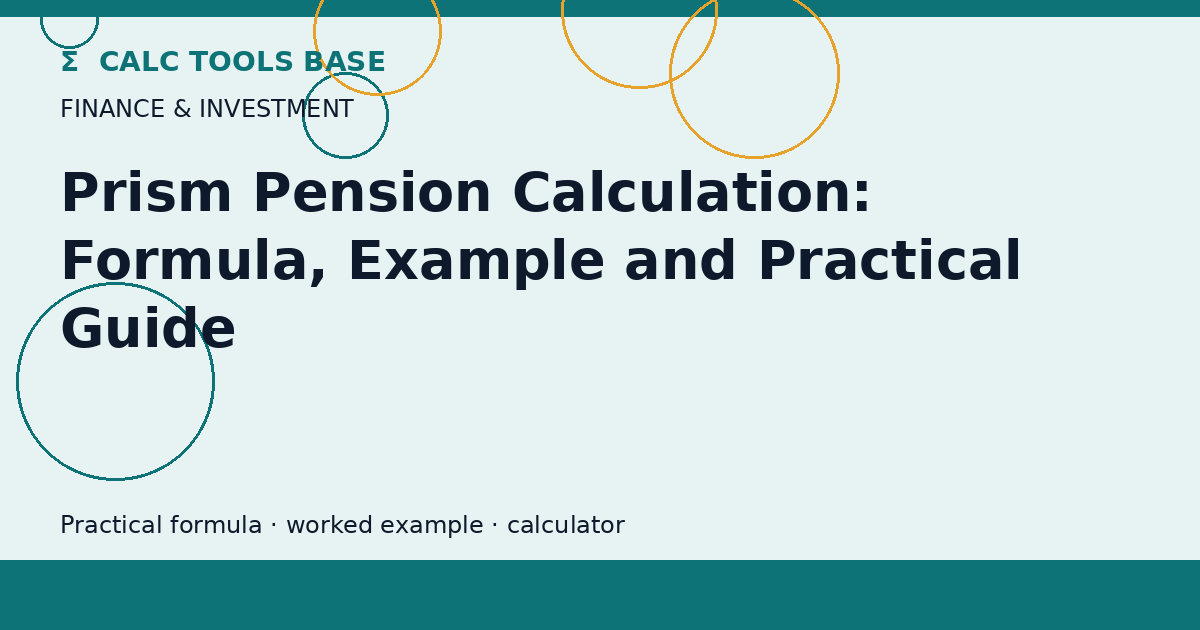 Σ CALC TOOLS BASE

FINANCE & INVESTMENT

Prism Pension Calculation: Formula, Example and Practical Guide

Practical formula · worked example · calculator